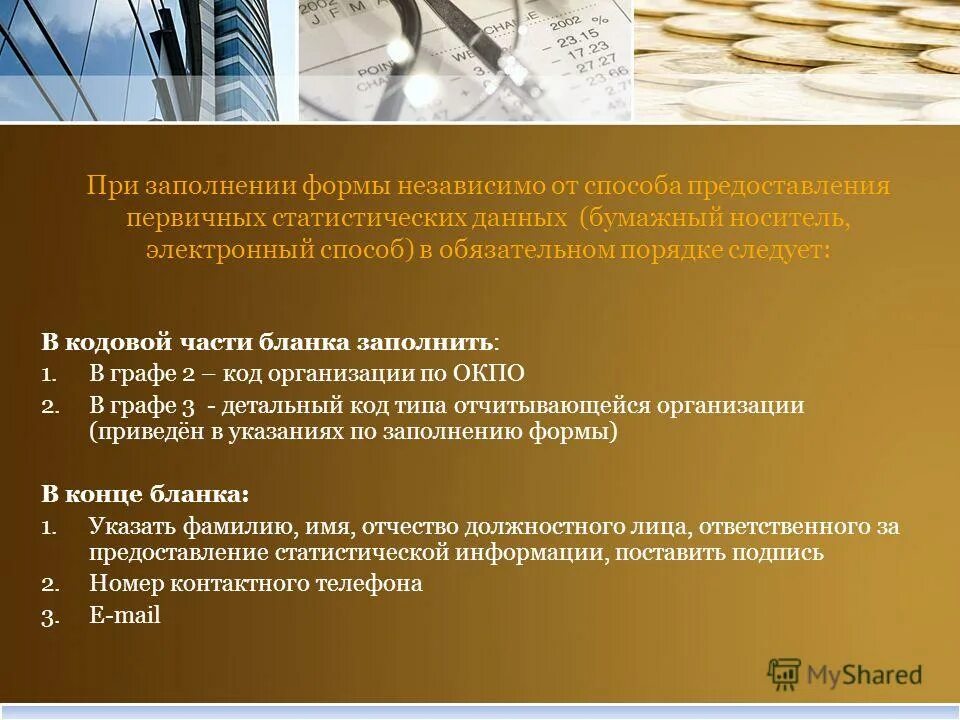 При заполнении формы независимо от способа предоставления первичных статистических данных (бумажный носитель, электронный способ) в обязательном порядке следует:

В кодовой части бланка заполнить:
1. В графе 2 – код организации по ОКПО
2. В графе 3 - детальный код типа отчитывающейся организации (приведён в указаниях по заполнению формы)

В конце бланка:
1. Указать фамилию, имя, отчество должностного лица, ответственного за предоставление статистической информации, поставить подпись
2. Номер контактного телефона
3. E-mail

MyShared